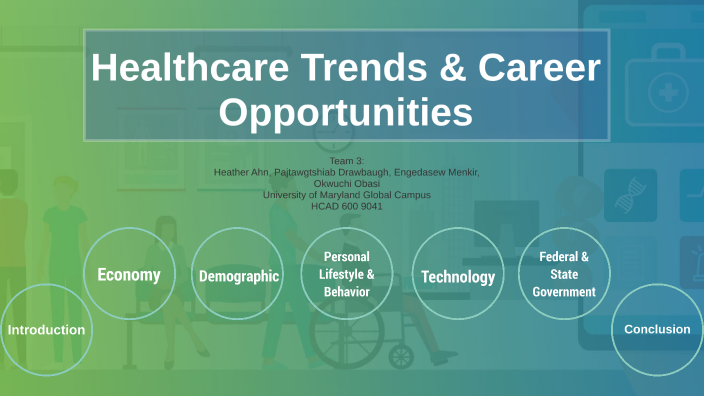 Healthcare Trends & Career Opportunities

Team 3:
Heather Ahn, Pajtawgtshiab Drawbaugh, Engedasew Menkir, Okwuchi Obasi
University of Maryland Global Campus
HCAD 600 9041

Introduction

Economy

Demographic

Personal Lifestyle & Behavior

Technology

Federal & State Government

Conclusion